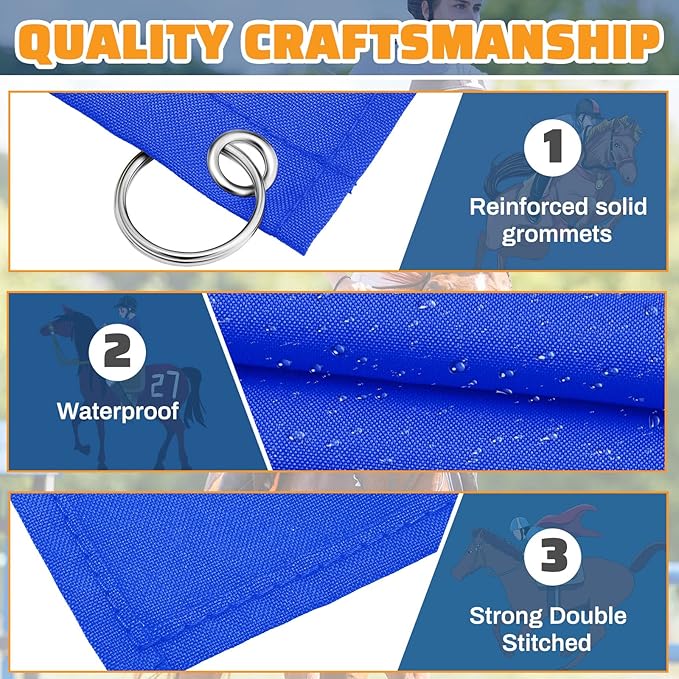 QUALITY CRAFTSMANSHIP

1

Reinforced solid grommets

2

27

Waterproof

3

Strong Double Stitched